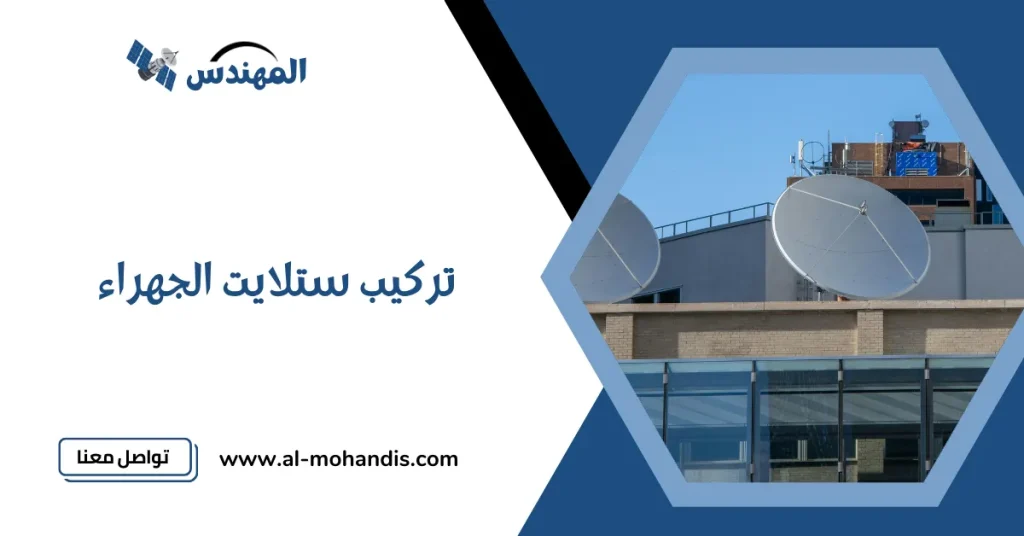 المهندس

تركيب ستلايت الجهراء

تواصل معنا

www.al-mohandis.com